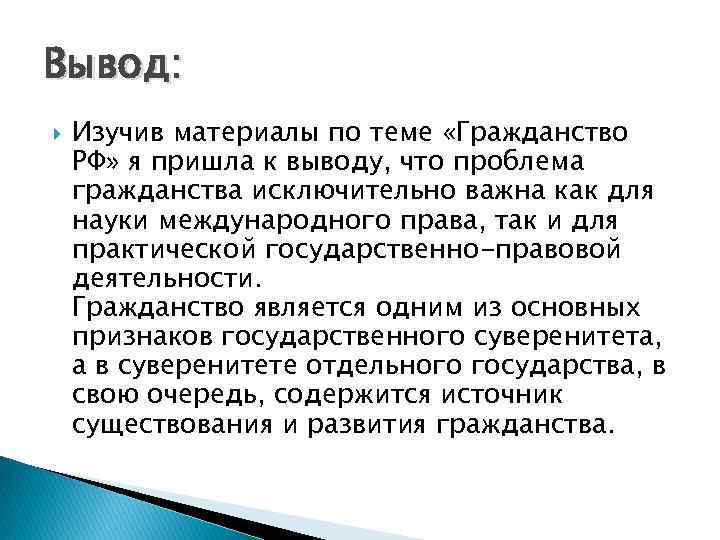 Вывод:

Изучив материалы по теме «Гражданство РФ» я пришла к выводу, что проблема гражданства исключительно важна как для науки международного права, так и для практической государственно-правовой деятельности.
Гражданство является одним из основных признаков государственного суверенитета, а в суверенитете отдельного государства, в свою очередь, содержится источник существования и развития гражданства.